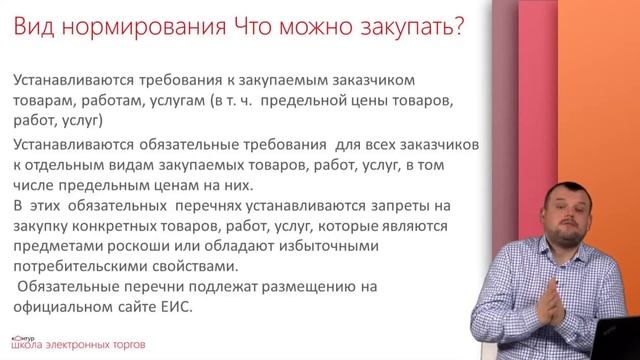 Вид нормирования Что можно закупать?

Устанавливаются требования к закупаемым заказчиком товарам, работам, услугам (в т. ч. предельной цены товаров, работ, услуг)

Устанавливаются обязательные требования для всех заказчиков к отдельным видам закупаемых товаров, работ, услуг, в том числе предельным ценам на них.
В этих обязательных перечнях устанавливаются запреты на закупку конкретных товаров, работ, услуг, которые являются предметами роскоши или обладают избыточными потребительскими свойствами.
Обязательные перечни подлежат размещению на официальном сайте ЕИС.

Контур
школа электронных торгов